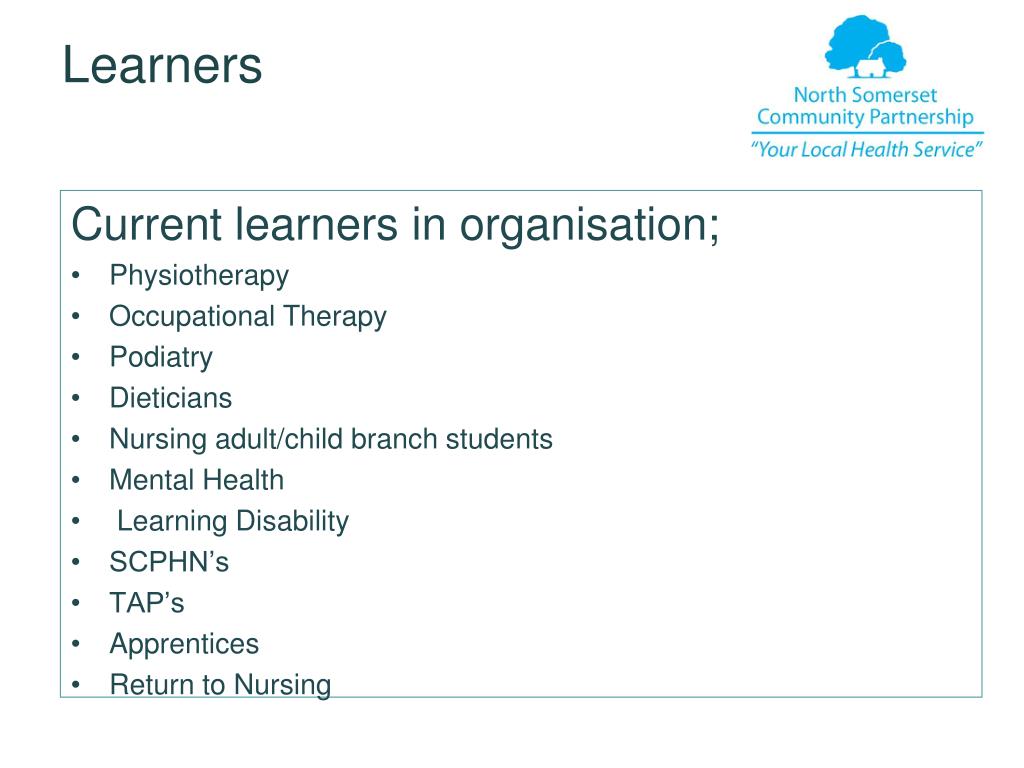 Learners

North Somerset
Community Partnership
"Your Local Health Service"

Current learners in organisation;
• Physiotherapy
• Occupational Therapy
• Podiatry
• Dieticians
• Nursing adult/child branch students
• Mental Health
• Learning Disability
• SCPHN's
• TAP's
• Apprentices
• Return to Nursing